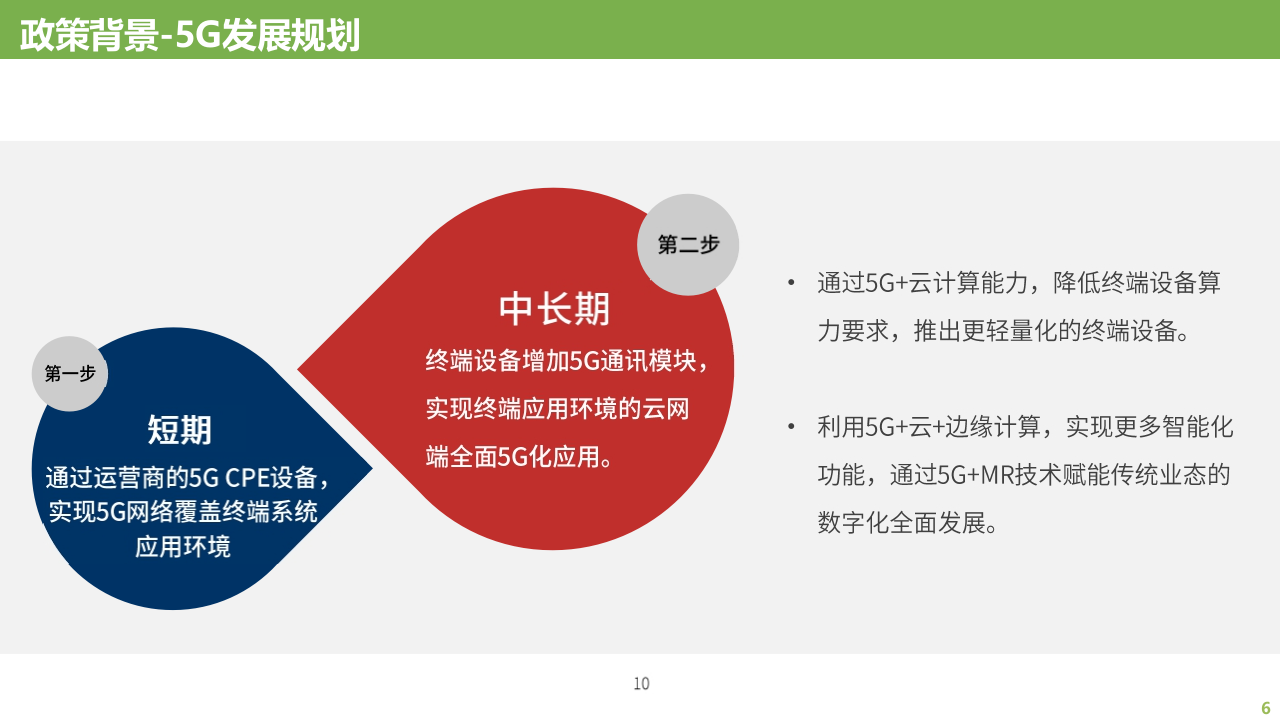 政策背景-5G发展规划

第一步

短期

通过运营商的5G CPE设备，实现5G网络覆盖终端系统应用环境

第二步

中长期

终端设备增加5G通讯模块，实现终端应用环境的云网端全面5G化应用。

• 通过5G+云计算能力，降低终端设备算力要求，推出更轻量化的终端设备。

• 利用5G+云+边缘计算，实现更多智能化功能，通过5G+MR技术赋能传统业态的数字化全面发展。

10

6